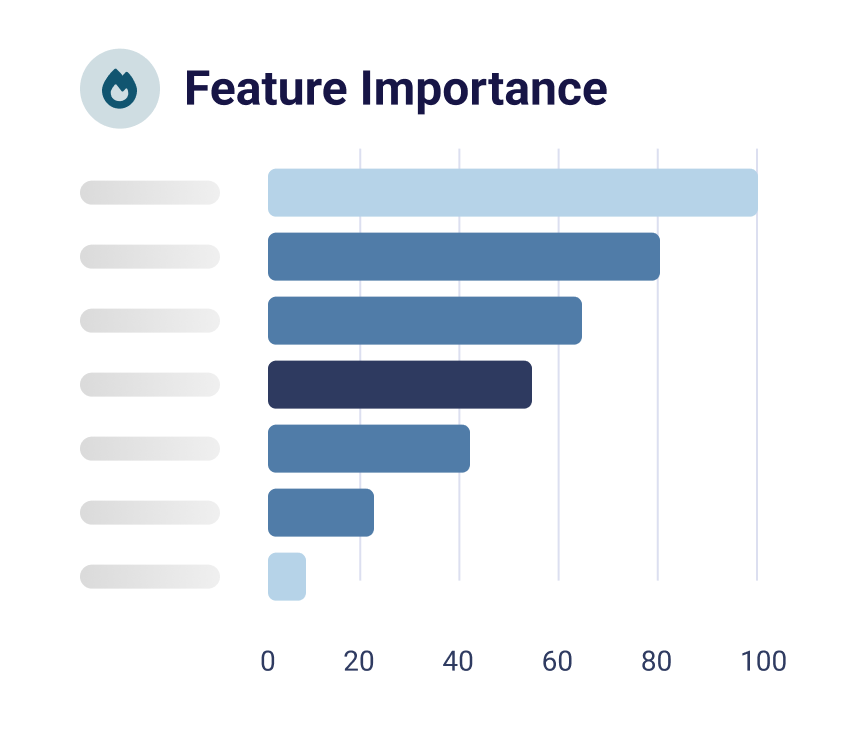 Feature Importance

0 20 40 60 80 100